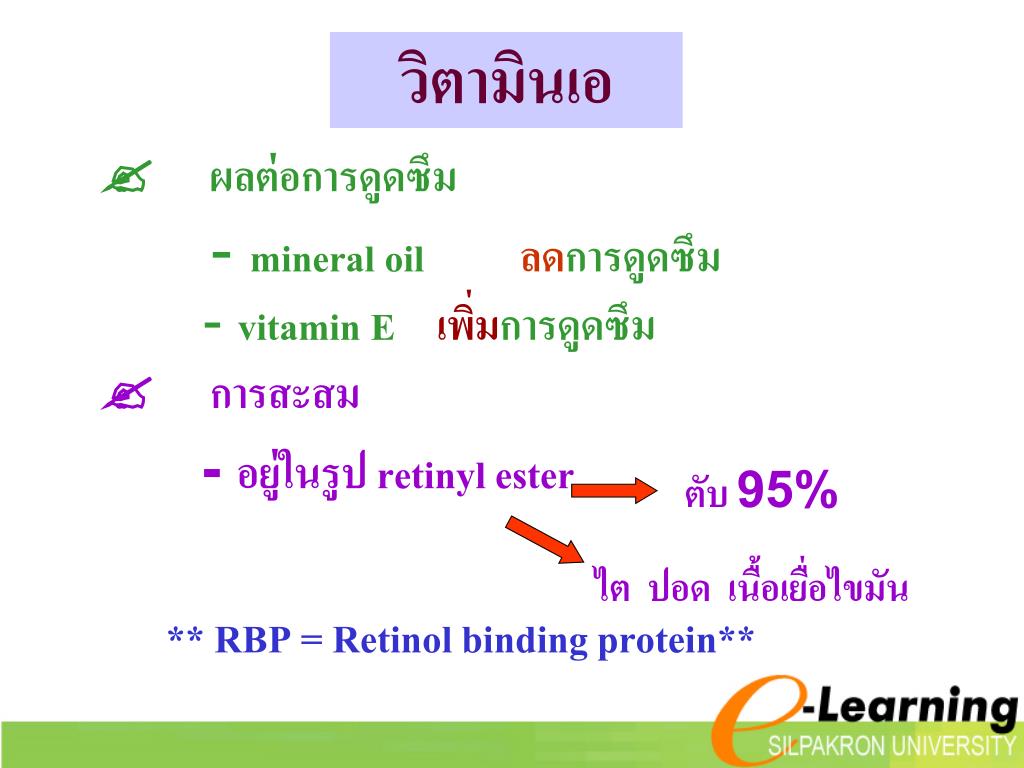 วิตามินเอ

ผลต่อการดูดซึม

- mineral oil ลดการดูดซึม

- vitamin E เพิ่มการดูดซึม

การสะสม

- อยู่ในรูป retinyl ester

ตับ 95%

ไต ปอด เนื้อเยื่อไขมัน

** RBP = Retinol binding protein**

e-Learning
SILPAKRON UNIVERSITY